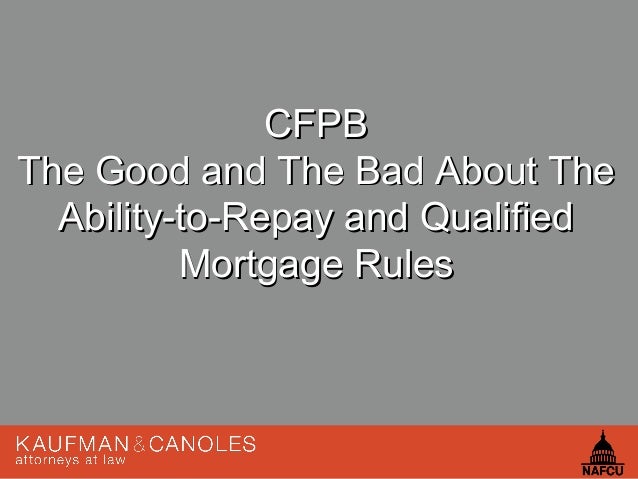 CFPB
The Good and The Bad About The Ability-to-Repay and Qualified Mortgage Rules

KAUFMAN & CANOLES
attorneys at law

NAFCU